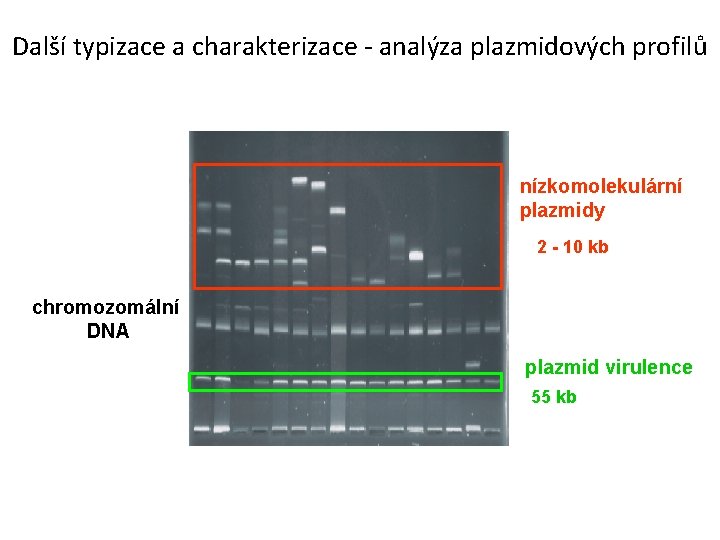 Další typizace a charakterizace - analýza plazmidových profilů

nízkomolekulární plazmidy

2 - 10 kb

chromozomální DNA

plazmid virulence

55 kb